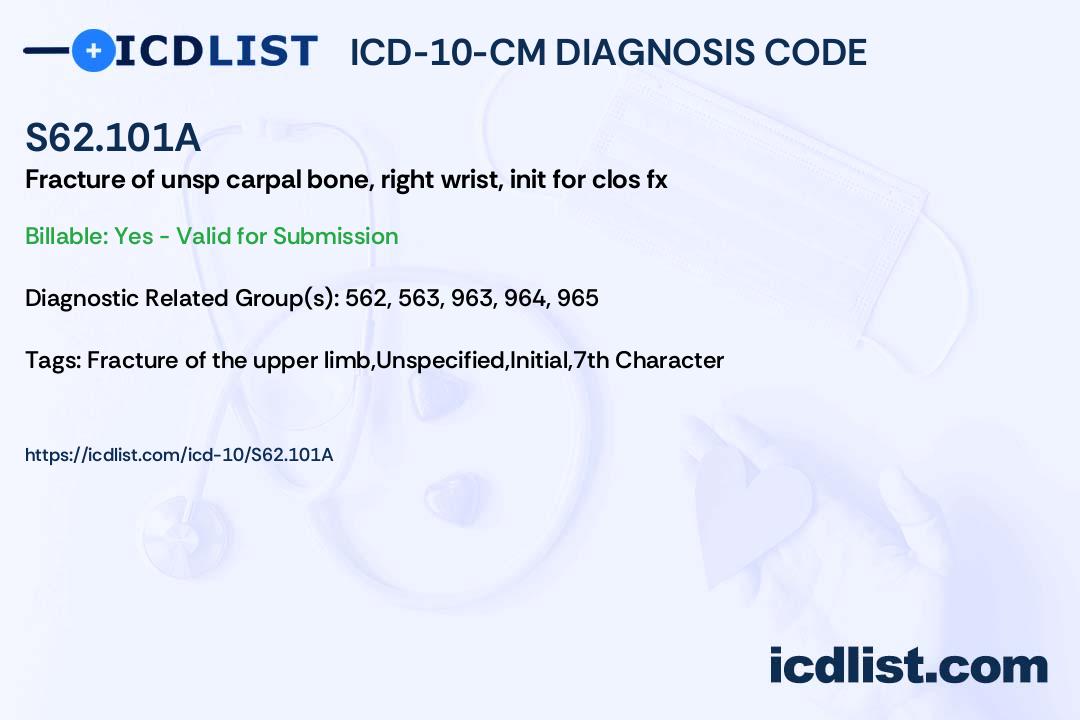 ICDLIST ICD-10-CM DIAGNOSIS CODE

S62.101A

Fracture of unsp carpal bone, right wrist, init for clos fx

Billable: Yes - Valid for Submission

Diagnostic Related Group(s): 562, 563, 963, 964, 965

Tags: Fracture of the upper limb,Unspecified,Initial,7th Character

https://icdlist.com/icd-10/S62.101A

icdlist.com